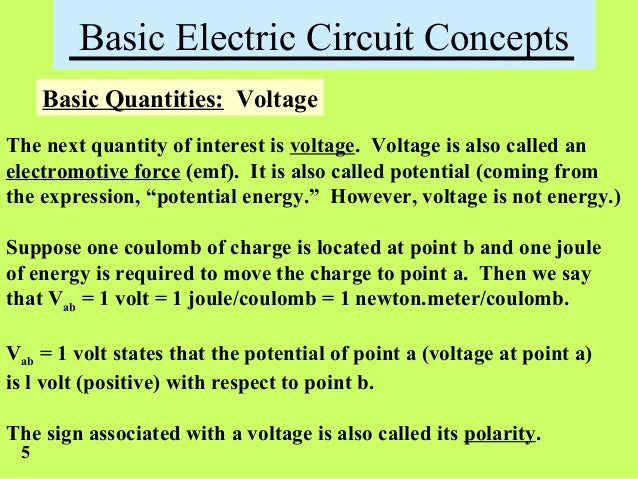 Basic Electric Circuit Concepts

Basic Quantities: Voltage

The next quantity of interest is voltage. Voltage is also called an electromotive force (emf). It is also called potential (coming from the expression, “potential energy.” However, voltage is not energy.)

Suppose one coulomb of charge is located at point b and one joule of energy is required to move the charge to point a. Then we say that $V_{ab}$ = 1 volt = 1 joule/coulomb = 1 newton.meter/coulomb.

$V_{ab}$ = 1 volt states that the potential of point a (voltage at point a) is l volt (positive) with respect to point b.

The sign associated with a voltage is also called its polarity.

5